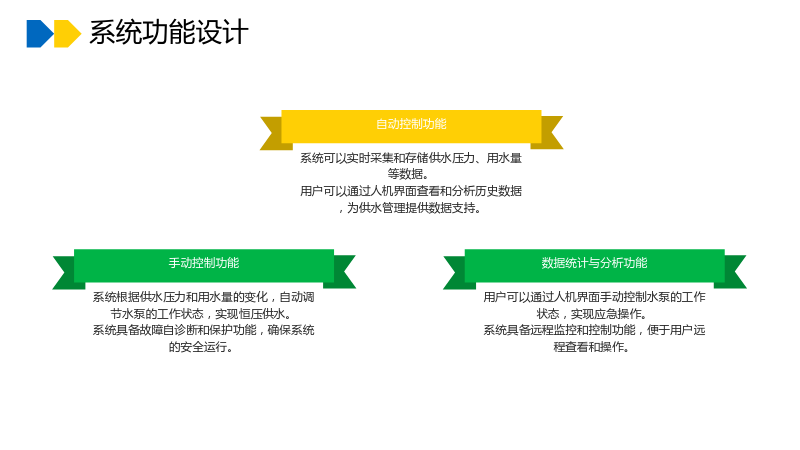 系统功能设计

自动控制功能

系统可以实时采集和存储供水压力、用水量等数据。
用户可以通过人机界面查看和分析历史数据，为供水管理提供数据支持。

手动控制功能

系统根据供水压力和用水量的变化，自动调节水泵的工作状态，实现恒压供水。
系统具备故障自诊断和保护功能，确保系统的安全运行。

数据统计与分析功能

用户可以通过人机界面手动控制水泵的工作状态，实现应急操作。
系统具备远程监控和控制功能，便于用户远程查看和操作。